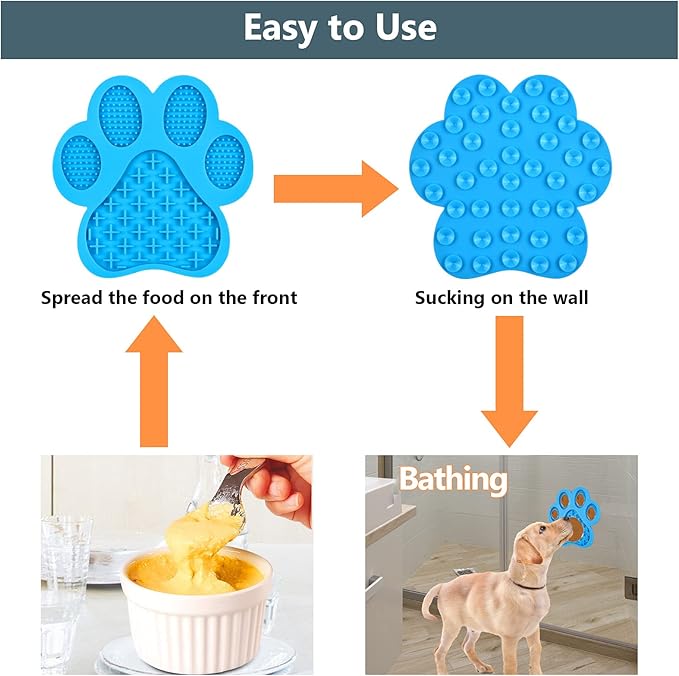 Easy to Use

Spread the food on the front

Sucking on the wall

Bathing